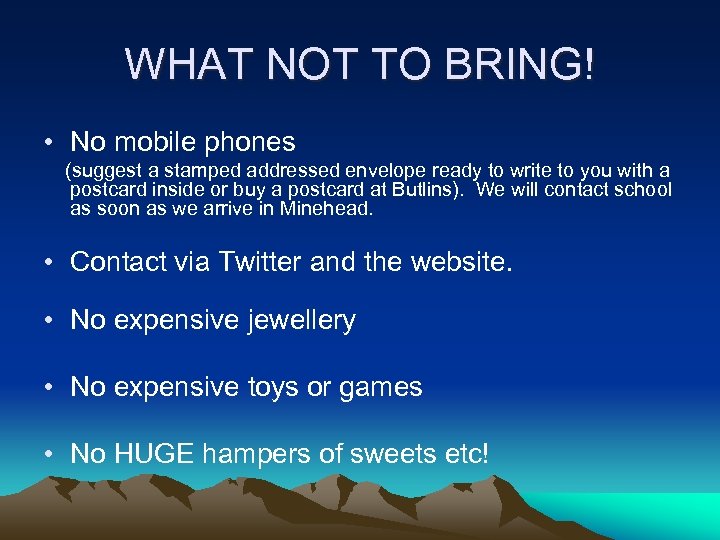 WHAT NOT TO BRING!

• No mobile phones
(suggest a stamped addressed envelope ready to write to you with a postcard inside or buy a postcard at Butlins). We will contact school as soon as we arrive in Minehead.

• Contact via Twitter and the website.

• No expensive jewellery

• No expensive toys or games

• No HUGE hampers of sweets etc!